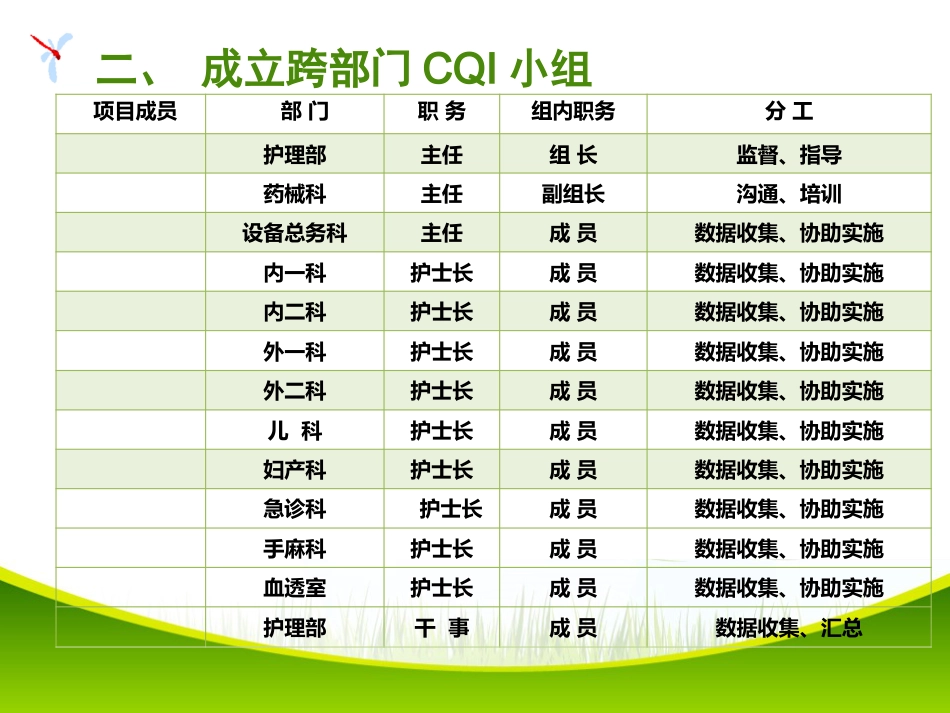 二、 成立跨部门 CQI 小组

| 项目成员 | 部 门 | 职 务 | 组内职务 | 分 工 |
|---|---|---|---|---|
| | 护理部 | 主任 | 组 长 | 监督、指导 |
| | 药械科 | 主任 | 副组长 | 沟通、培训 |
| | 设备总务科 | 主任 | 成 员 | 数据收集、协助实施 |
| | 内一科 | 护士长 | 成 员 | 数据收集、协助实施 |
| | 内二科 | 护士长 | 成 员 | 数据收集、协助实施 |
| | 外一科 | 护士长 | 成 员 | 数据收集、协助实施 |
| | 外二科 | 护士长 | 成 员 | 数据收集、协助实施 |
| | 儿 科 | 护士长 | 成 员 | 数据收集、协助实施 |
| | 妇产科 | 护士长 | 成 员 | 数据收集、协助实施 |
| | 急诊科 | 护士长 | 成 员 | 数据收集、协助实施 |
| | 手麻科 | 护士长 | 成 员 | 数据收集、协助实施 |
| | 血透室 | 护士长 | 成 员 | 数据收集、协助实施 |
| | 护理部 | 干 事 | 成 员 | 数据收集、汇总 |